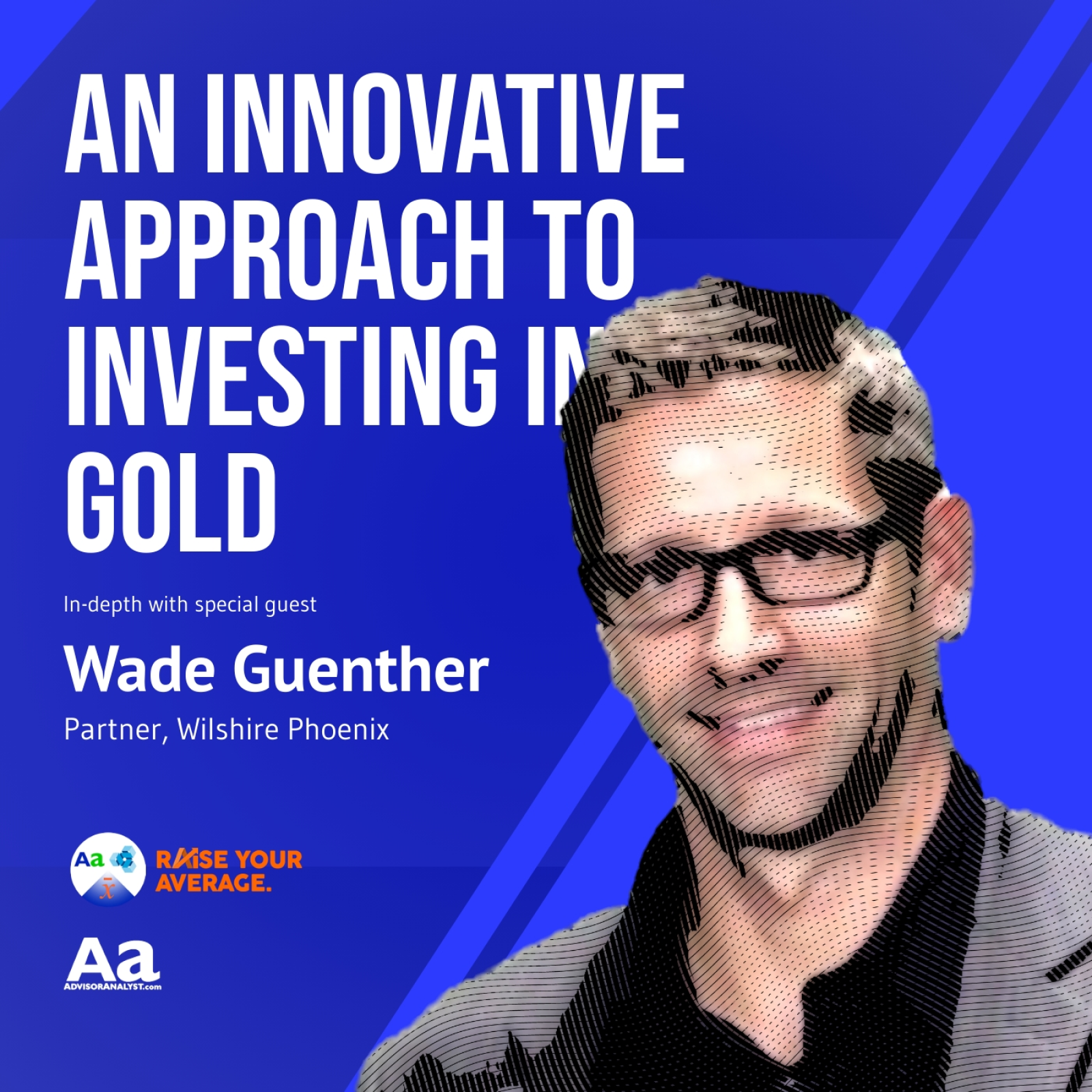 AN INNOVATIVE APPROACH TO INVESTING IN GOLD

In-depth with special guest

Wade Guenther

Partner, Wilshire Phoenix

Aa $\bar{x}$

RAISE YOUR AVERAGE.

Aa
ADVISORANALYST.com